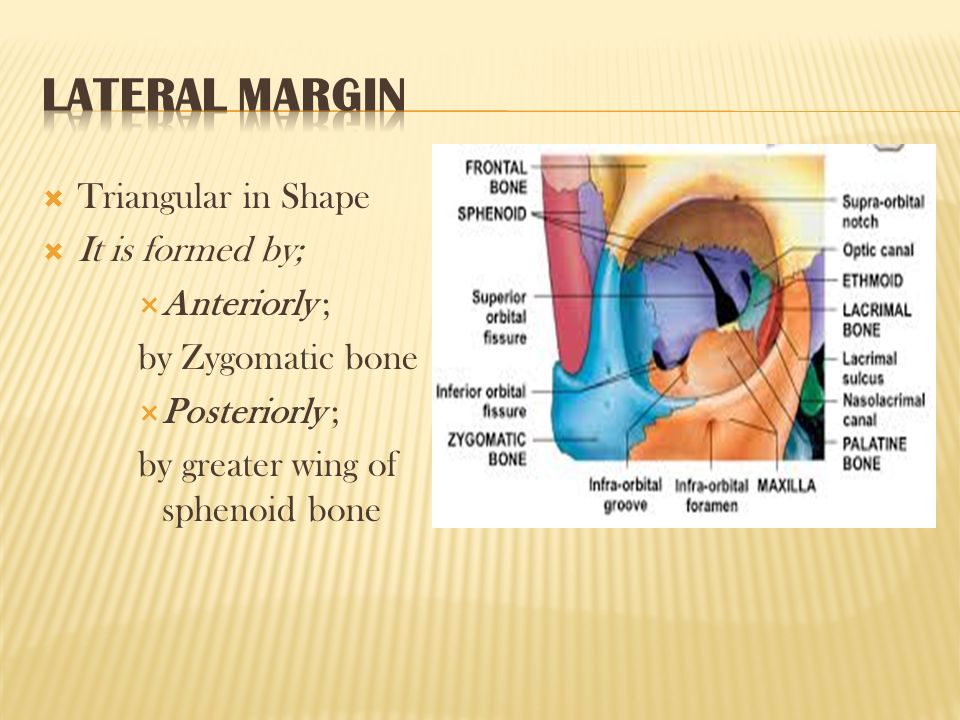 LATERAL MARGIN

Triangular in Shape

It is formed by;

Anteriorly;

by Zygomatic bone

Posteriorly;

by greater wing of sphenoid bone

FRONTAL BONE

SPHENOID

Superior orbital fissure

Inferior orbital fissure

ZYGOMATIC BONE

Infra-orbital groove

Infra-orbital foramen

MAXILLA

Supra-orbital notch

Optic canal

ETHMOID

LACRIMAL BONE

Lacrimal sulcus

Nasolacrimal canal

PALATINE BONE